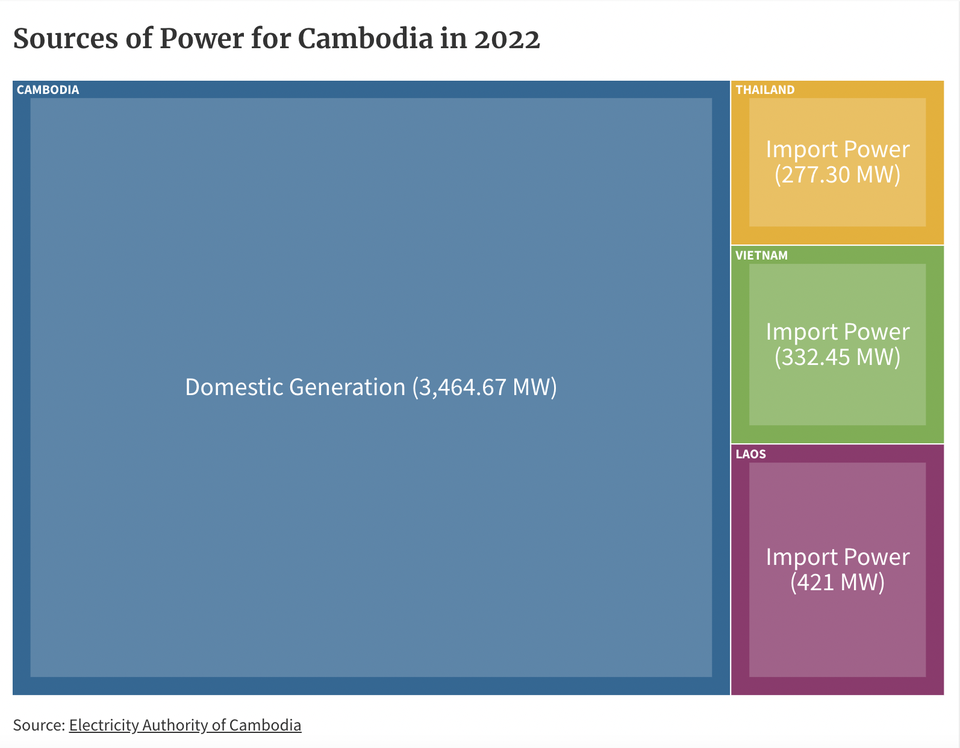 Sources of Power for Cambodia in 2022

CAMBODIA

Domestic Generation (3,464.67 MW)

THAILAND

Import Power (277.30 MW)

VIETNAM

Import Power (332.45 MW)

LAOS

Import Power (421 MW)

Source: Electricity Authority of Cambodia